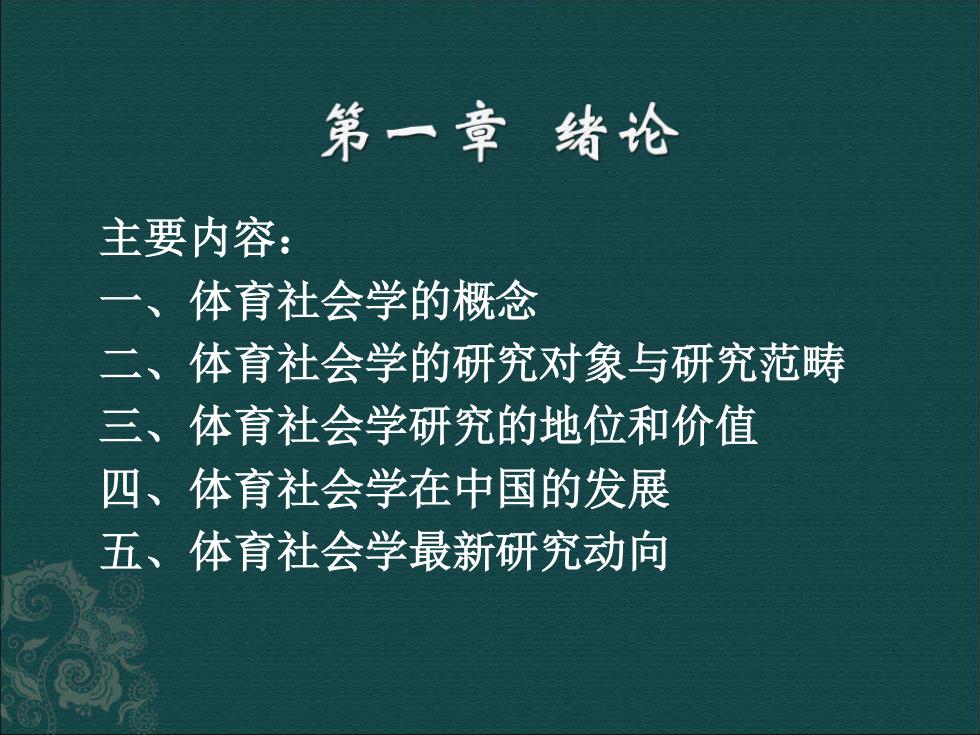 第一章 绪论

主要内容：
一、体育社会学的概念
二、体育社会学的研究对象与研究范畴
三、体育社会学研究的地位和价值
四、体育社会学在中国的发展
五、体育社会学最新研究动向